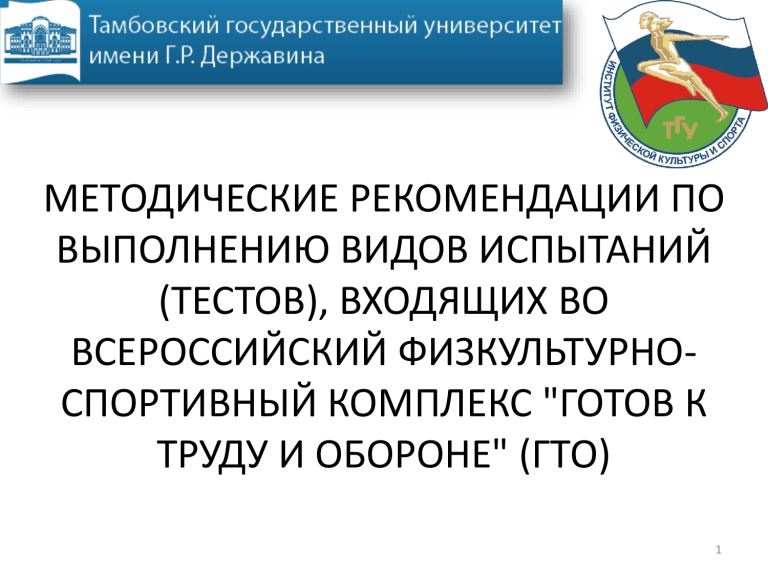 Тамбовский государственный университет имени Г.Р. Державина

ИНСТИТУТ ФИЗИЧЕСКОЙ КУЛЬТУРЫ И СПОРТА
ТГУ

МЕТОДИЧЕСКИЕ РЕКОМЕНДАЦИИ ПО ВЫПОЛНЕНИЮ ВИДОВ ИСПЫТАНИЙ (ТЕСТОВ), ВХОДЯЩИХ ВО ВСЕРОССИЙСКИЙ ФИЗКУЛЬТУРНО-СПОРТИВНЫЙ КОМПЛЕКС "ГОТОВ К ТРУДУ И ОБОРОНЕ" (ГТО)

1